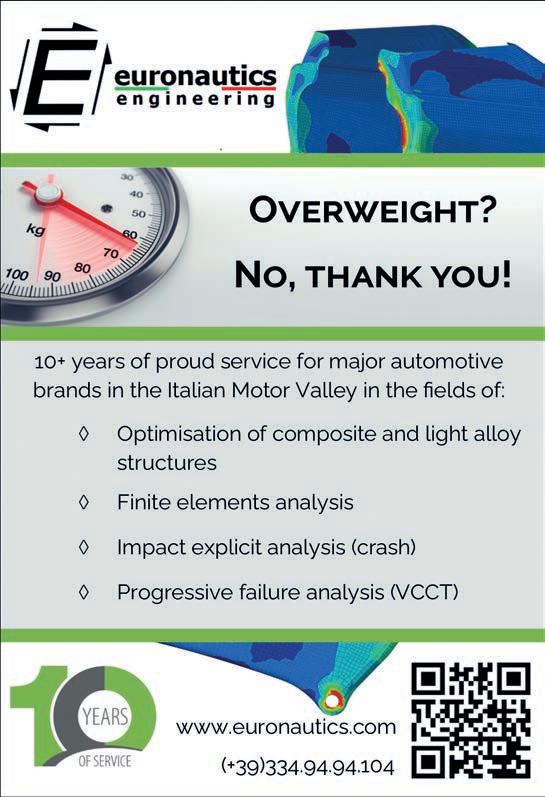 E euronautics engineering

30 40 50 60 70 80 90 100 kg

OVERWEIGHT?

NO, THANK YOU!

10+ years of proud service for major automotive brands in the Italian Motor Valley in the fields of:

◊ Optimisation of composite and light alloy structures

◊ Finite elements analysis

◊ Impact explicit analysis (crash)

◊ Progressive failure analysis (VCCT)

10 YEARS OF SERVICE

www.euronautics.com

(+39)334.94.94.104